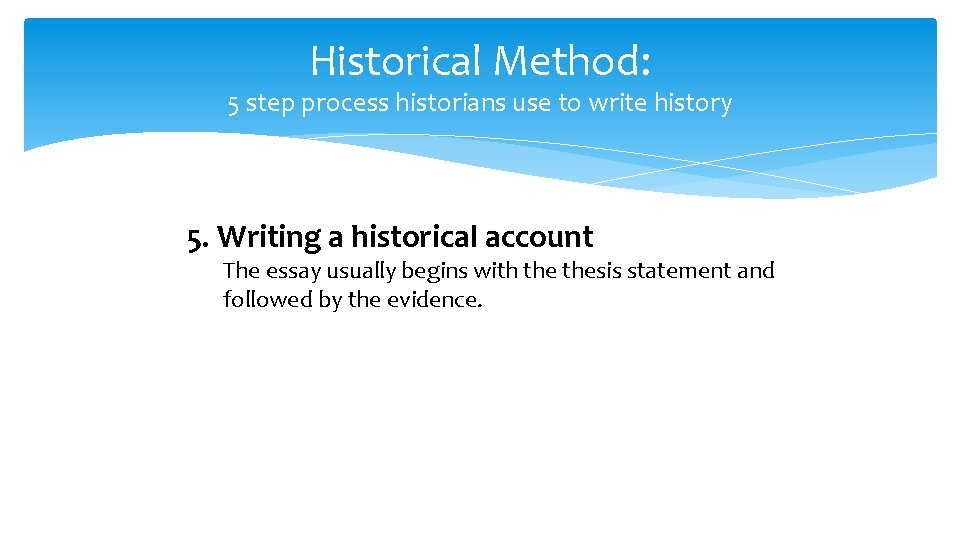 Historical Method:
5 step process historians use to write history

5. Writing a historical account
The essay usually begins with the thesis statement and followed by the evidence.